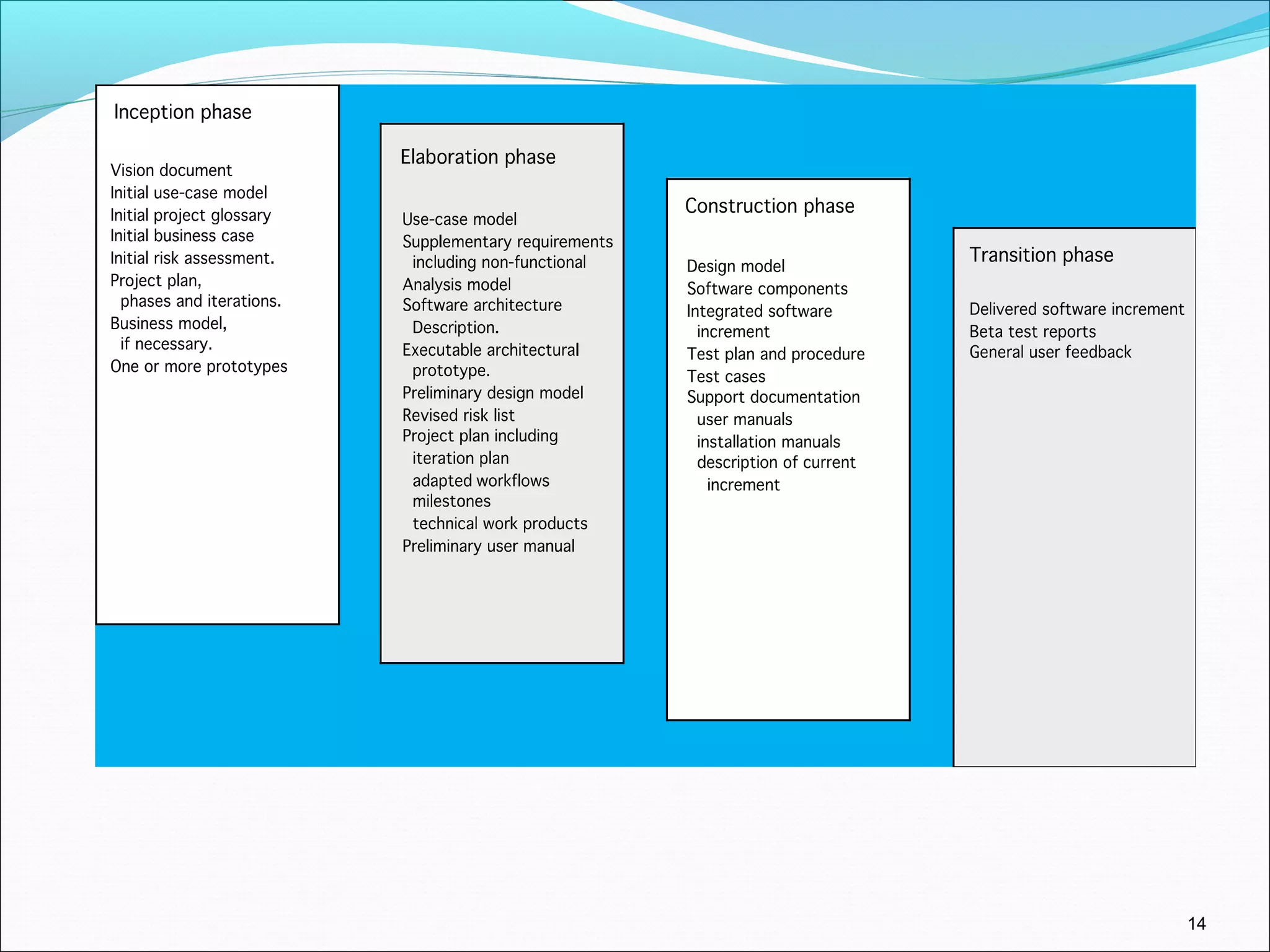 Inception phase

Vision document
Initial use-case model
Initial project glossary
Initial business case
Initial risk assessment.
Project plan,
phases and iterations.
Business model,
if necessary.
One or more prototypes

Elaboration phase

Use-case model
Supplementary requirements
including non-functional
Analysis model
Software architecture
Description.
Executable architectural
prototype.
Preliminary design model
Revised risk list
Project plan including
iteration plan
adapted workflows
milestones
technical work products
Preliminary user manual

Construction phase

Design model
Software components
Integrated software
increment
Test plan and procedure
Test cases
Support documentation
user manuals
installation manuals
description of current
increment

Transition phase

Delivered software increment
Beta test reports
General user feedback

14